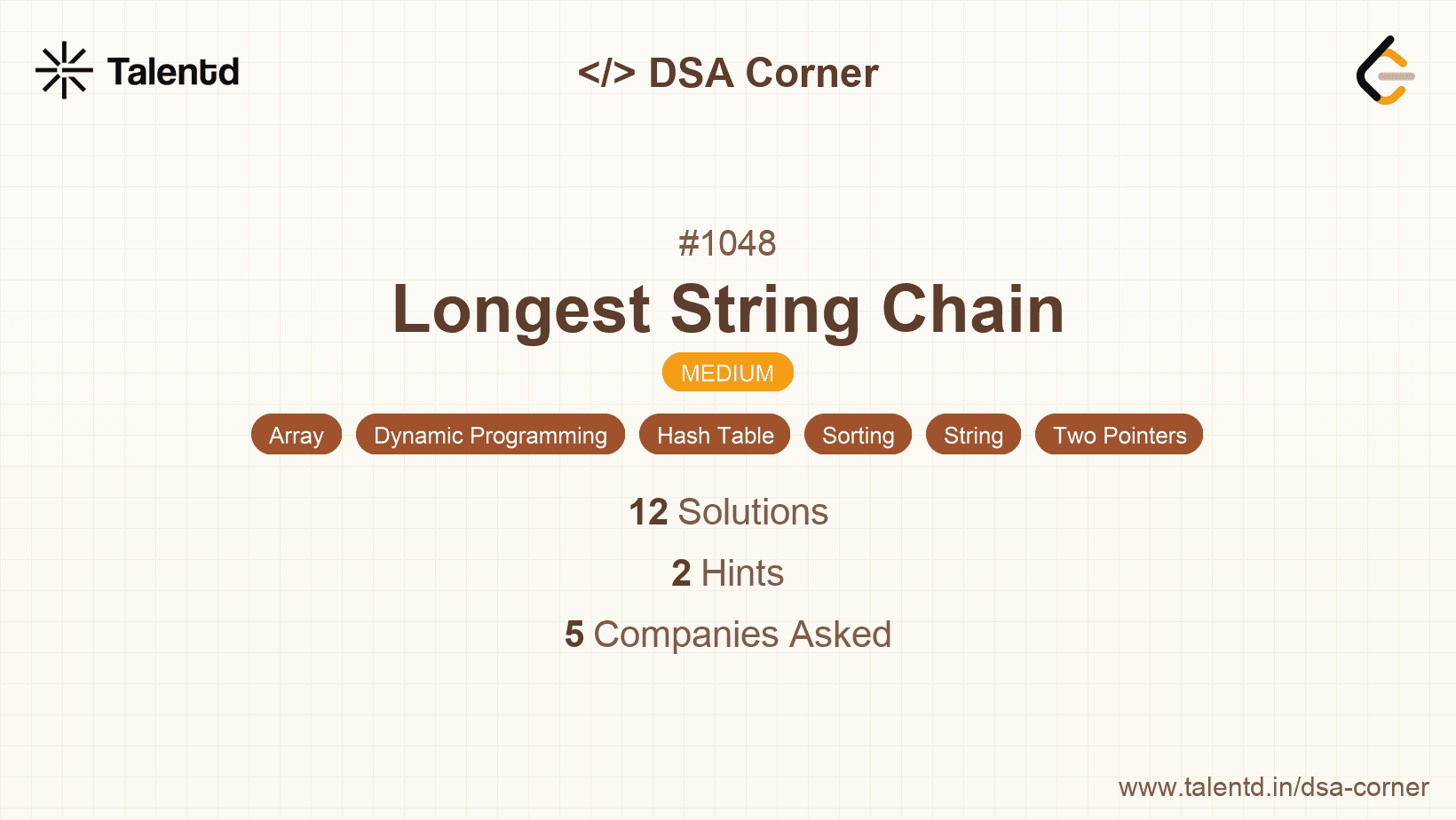 Talentd

</> DSA Corner

#1048

Longest String Chain

MEDIUM

Array Dynamic Programming Hash Table Sorting String Two Pointers

12 Solutions

2 Hints

5 Companies Asked

www.talentd.in/dsa-corner